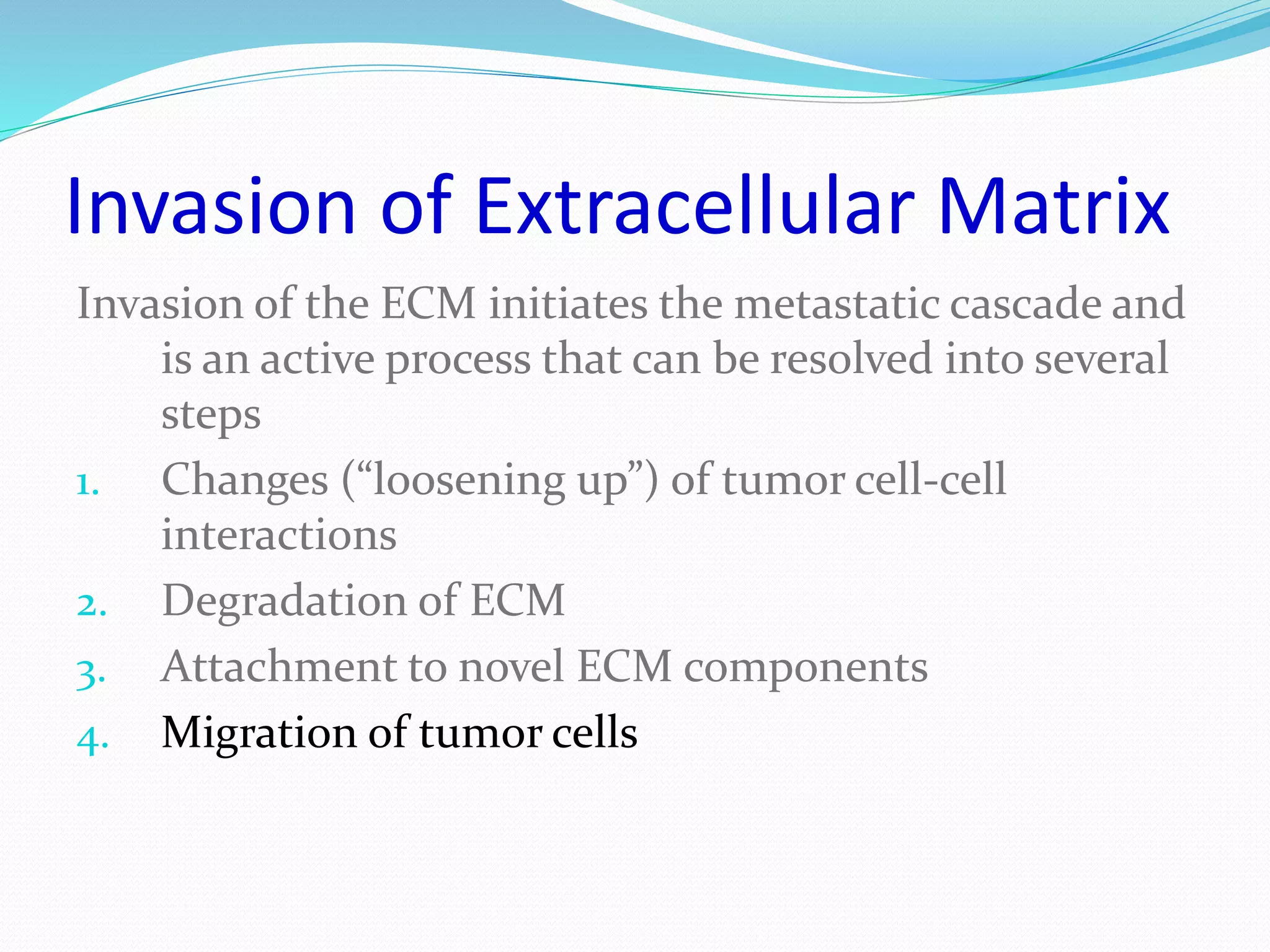 Invasion of Extracellular Matrix

Invasion of the ECM initiates the metastatic cascade and is an active process that can be resolved into several steps

1. Changes (“loosening up”) of tumor cell-cell interactions
2. Degradation of ECM
3. Attachment to novel ECM components
4. Migration of tumor cells